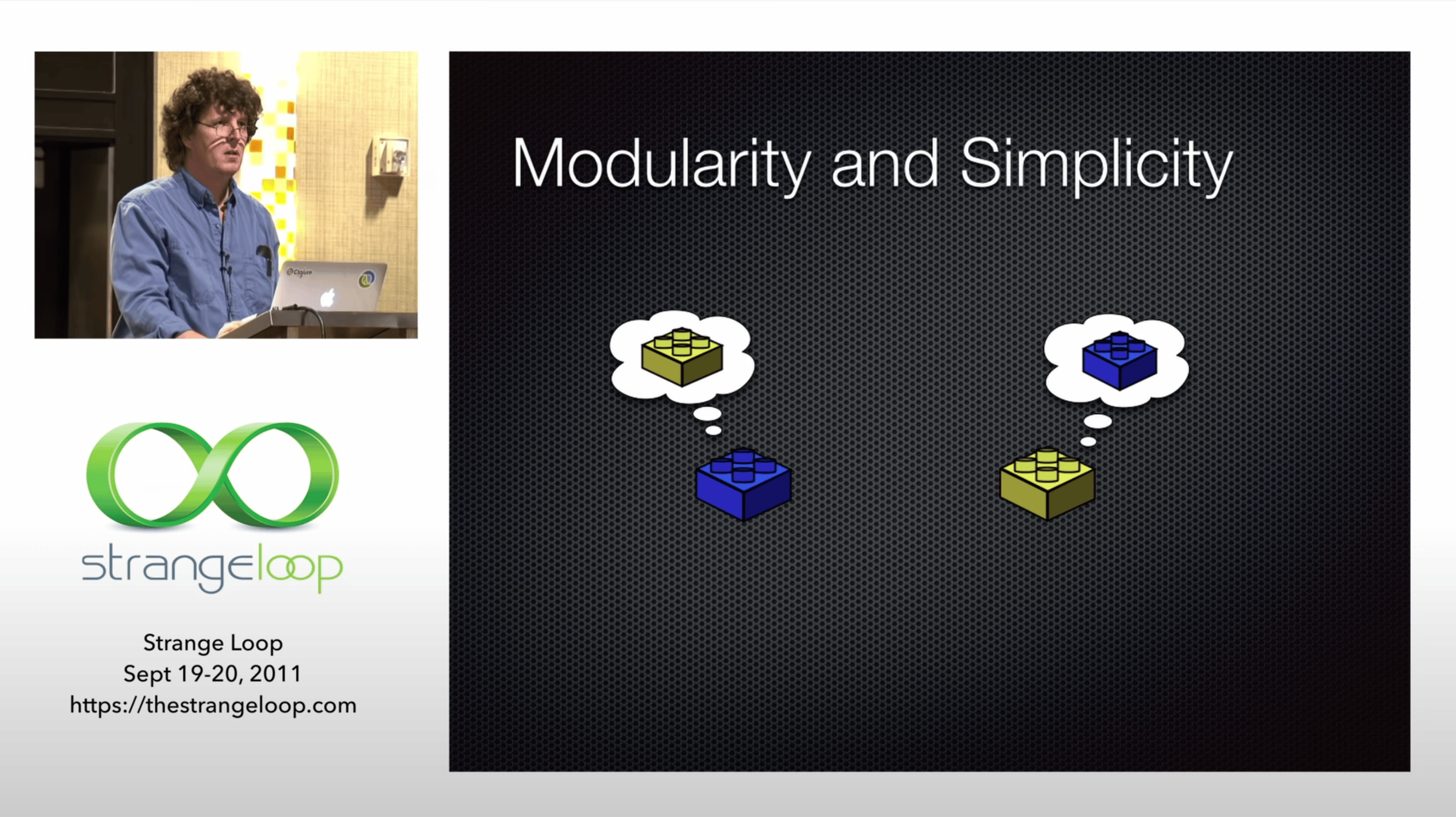 Clojure

strangeloop

Strange Loop
Sept 19-20, 2011
https://thestrangeloop.com

Modularity and Simplicity